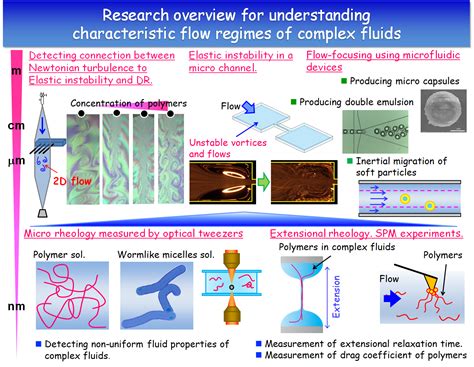 Research overview for understanding characteristic flow regimes of complex fluids

m

cm

μm

nm

Detecting connection between Newtonian turbulence to Elastic instability and DR.

Concentration of polymers

2D flow

Elastic instability in a micro channel.

Flow

Unstable vortices and flows

Flow-focusing using microfluidic devices

■ Producing micro capsules

■ Producing double emulsion

■ Inertial migration of soft particles

Micro rheology measured by optical tweezers

Polymer sol.

Wormlike micelles sol.

■ Detecting non-uniform fluid properties of complex fluids.

Extensional rheology. SPM experiments.

Polymers in complex fluids

Extension

Polymers

Flow

■ Measurement of extensional relaxation time.

■ Measurement of drag coefficient of polymers